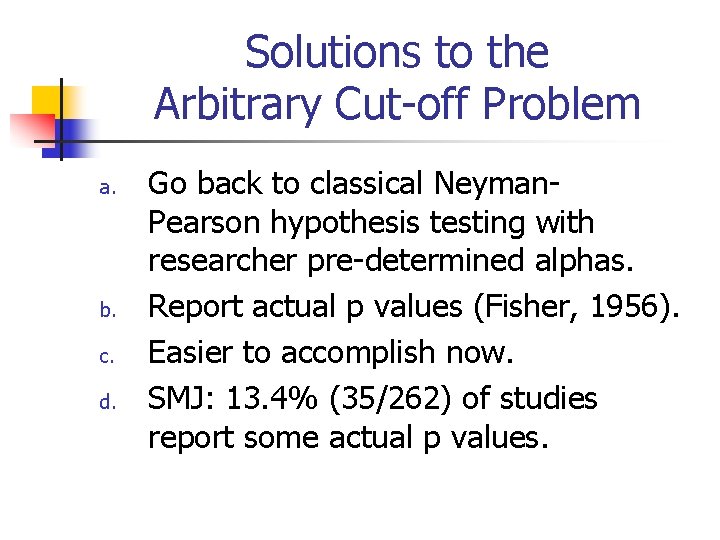 Solutions to the Arbitrary Cut-off Problem

a. Go back to classical Neyman-Pearson hypothesis testing with researcher pre-determined alphas.

b. Report actual p values (Fisher, 1956).

c. Easier to accomplish now.

d. SMJ: 13.4% (35/262) of studies report some actual p values.